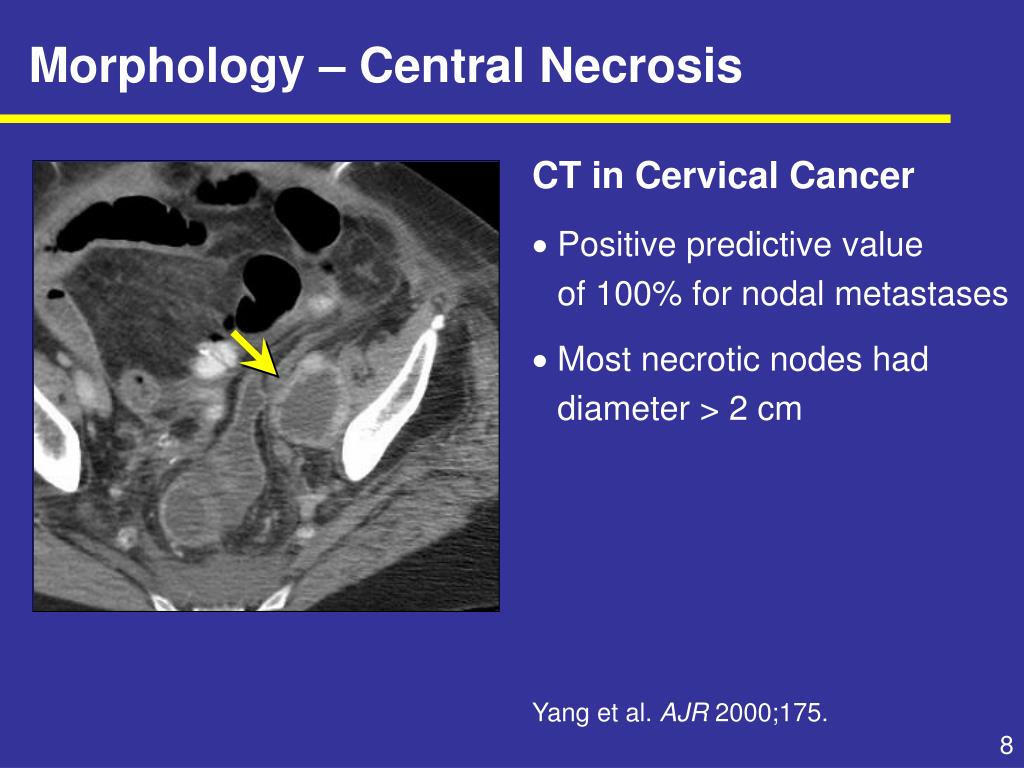 Morphology – Central Necrosis

CT in Cervical Cancer

• Positive predictive value of 100% for nodal metastases

• Most necrotic nodes had diameter > 2 cm

Yang et al. AJR 2000;175.

8